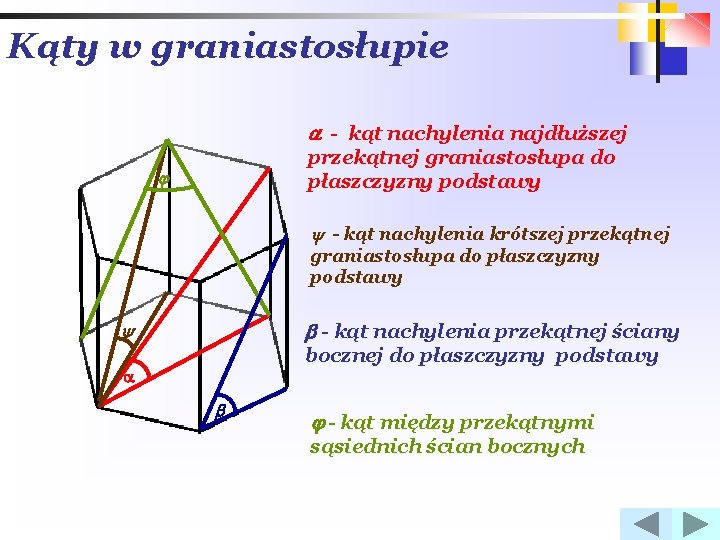 Kąty w graniastosłupie

$\varphi$

$\psi$

$\alpha$

$\beta$

$\alpha$ - kąt nachylenia najdłuższej przekątnej graniastosłupa do płaszczyzny podstawy

$\psi$ - kąt nachylenia krótszej przekątnej graniastosłupa do płaszczyzny podstawy

$\beta$ - kąt nachylenia przekątnej ściany bocznej do płaszczyzny podstawy

$\varphi$ - kąt między przekątnymi sąsiednich ścian bocznych